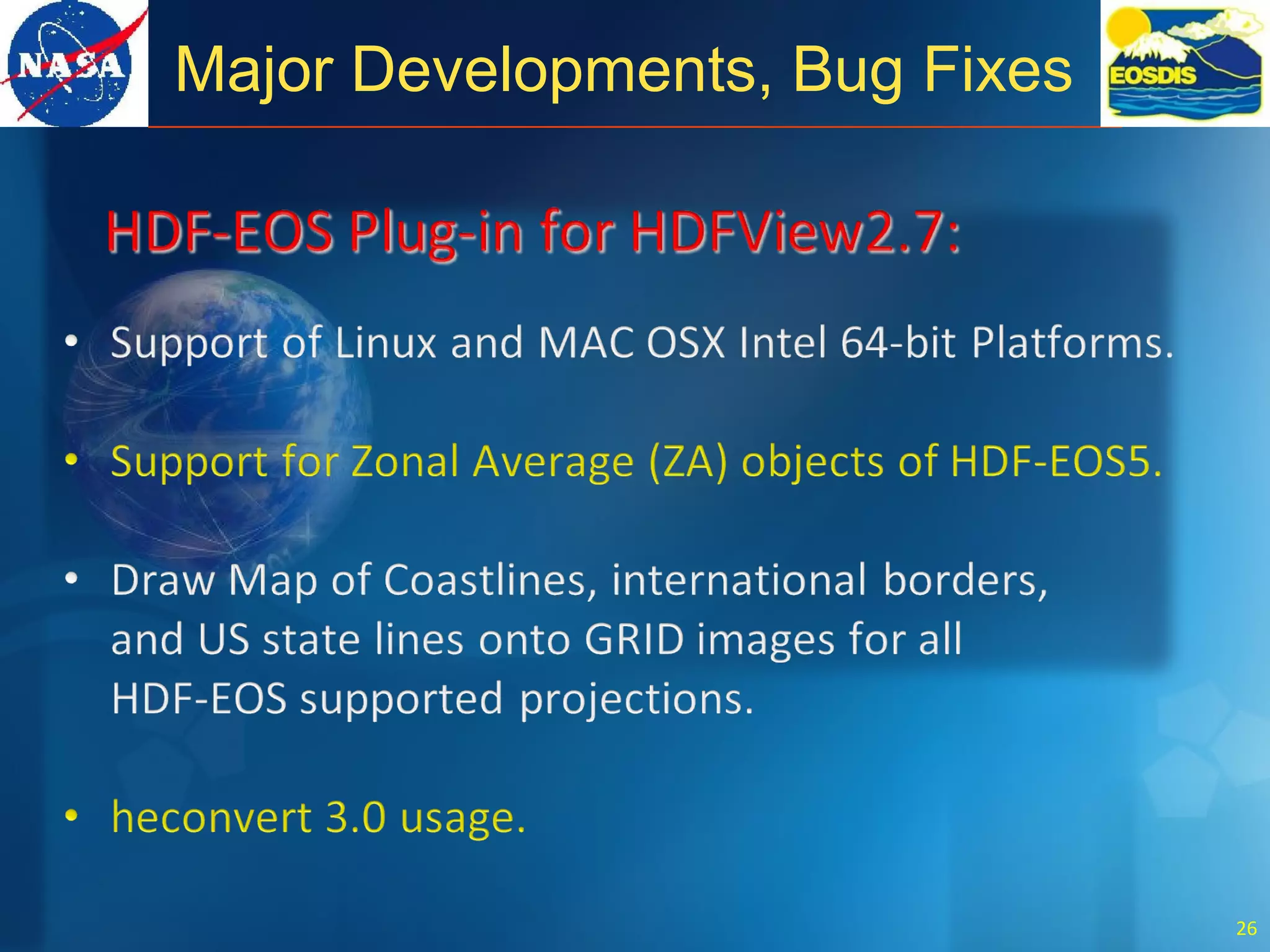 NASA

Major Developments, Bug Fixes

EOSDIS

HDF-EOS Plug-in for HDFView2.7:

• Support of Linux and MAC OSX Intel 64-bit Platforms.

• Support for Zonal Average (ZA) objects of HDF-EOS5.

• Draw Map of Coastlines, international borders, and US state lines onto GRID images for all HDF-EOS supported projections.

• heconvert 3.0 usage.

26